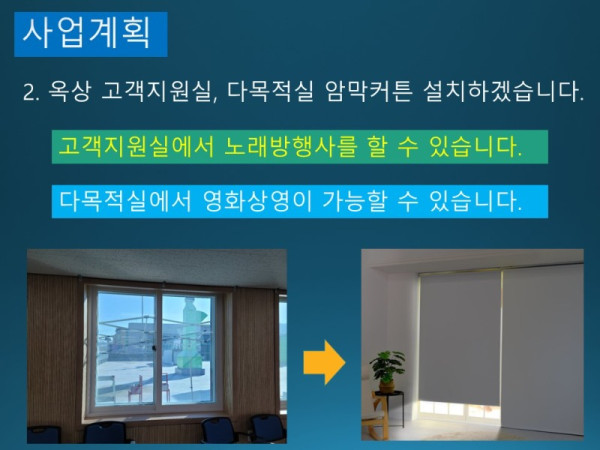 사업계획

2. 옥상 고객지원실, 다목적실 암막커튼 설치하겠습니다.

고객지원실에서 노래방행사를 할 수 있습니다.

다목적실에서 영화상영이 가능할 수 있습니다.